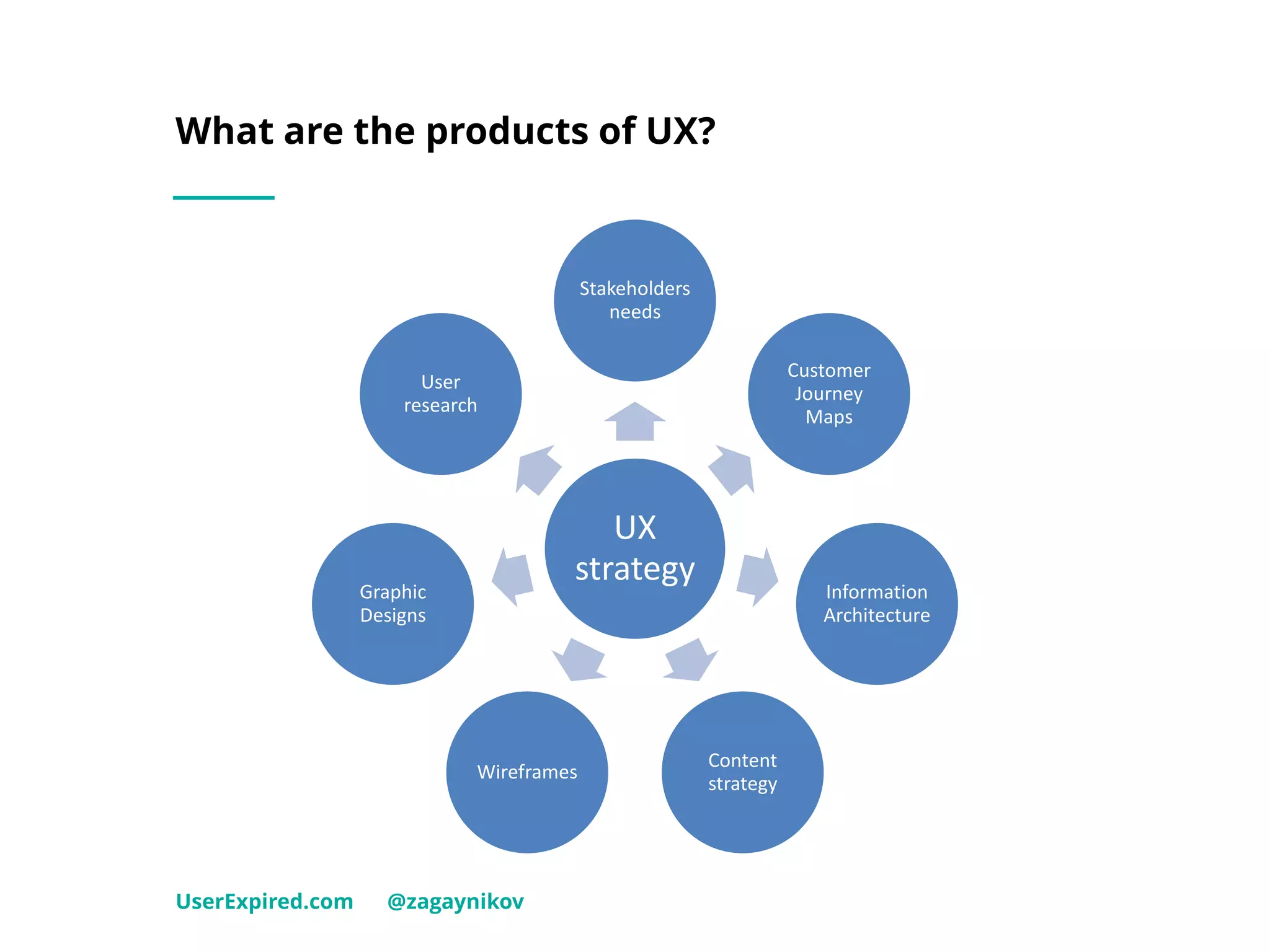 What are the products of UX?

Stakeholders needs

User research

Customer Journey Maps

UX strategy

Graphic Designs

Information Architecture

Wireframes

Content strategy

UserExpired.com @zagaynikov